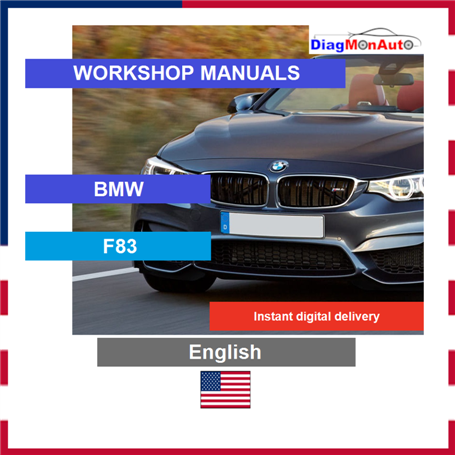 DiagMonAuto

WORKSHOP MANUALS

BMW

F83

Instant digital delivery

English